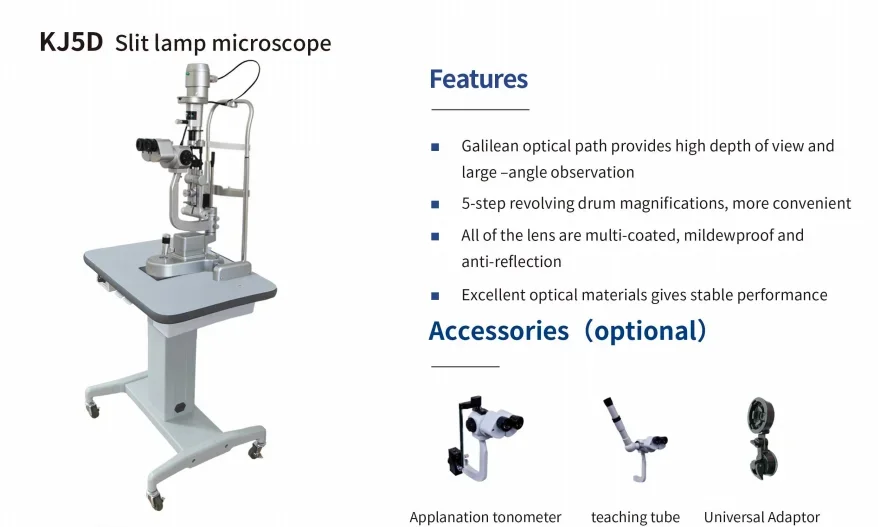 KJ5D Slit lamp microscope

Features

■ Galilean optical path provides high depth of view and large –angle observation

■ 5-step revolving drum magnifications, more convenient

■ All of the lens are multi-coated, mildewproof and anti-reflection

■ Excellent optical materials gives stable performance

Accessories（optional）

Applanation tonometer

teaching tube

Universal Adaptor